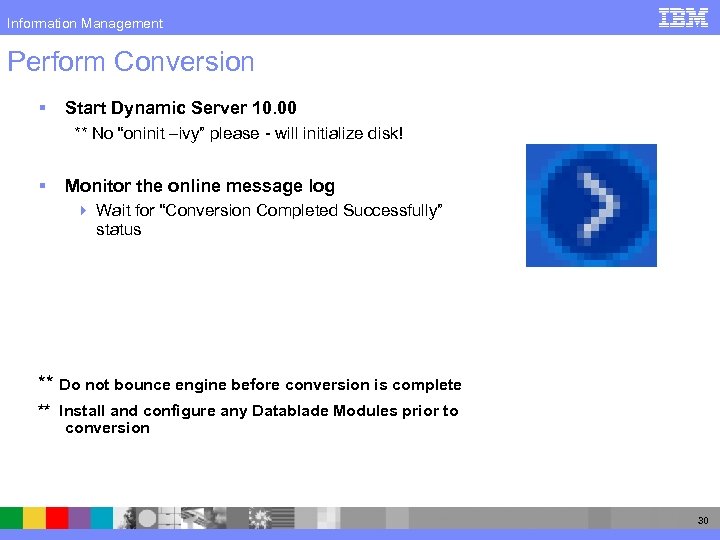 Information Management

IBM

Perform Conversion

Start Dynamic Server 10.00

** No "oninit –ivy" please - will initialize disk!

Monitor the online message log

Wait for "Conversion Completed Successfully" status

** Do not bounce engine before conversion is complete

** Install and configure any Datablade Modules prior to conversion

30